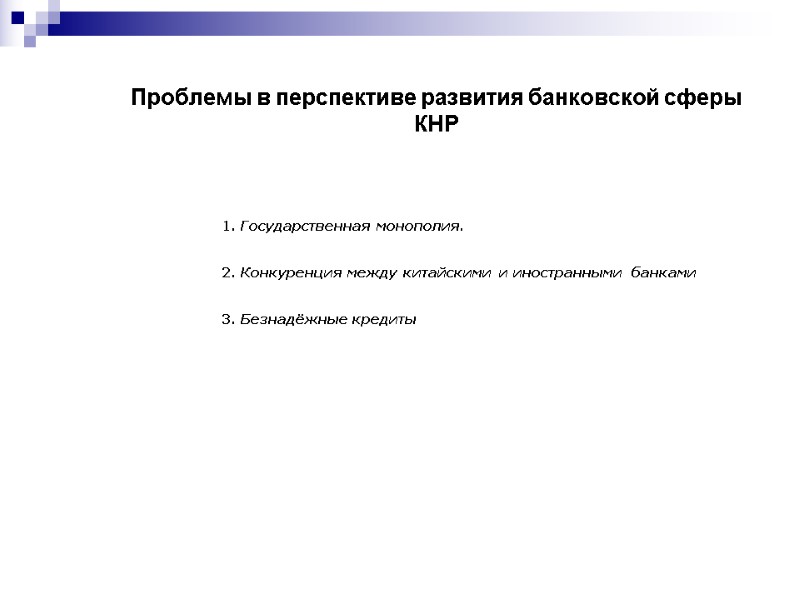 Проблемы в перспективе развития банковской сферы КНР

1. Государственная монополия.

2. Конкуренция между китайскими и иностранными банками

3. Безнадёжные кредиты